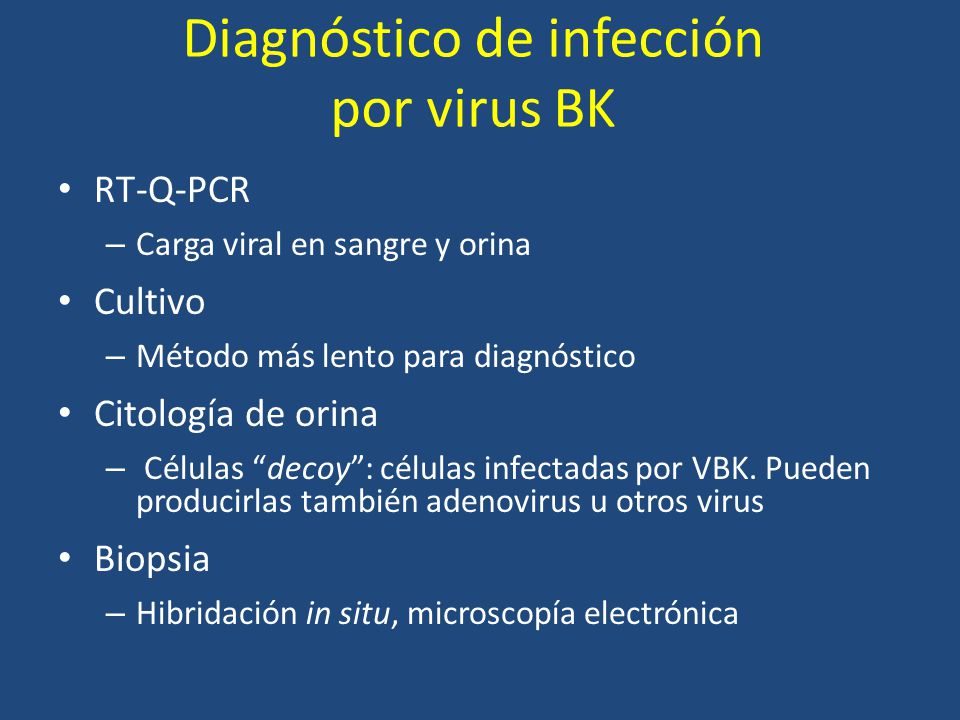 Diagnóstico de infección por virus BK

• RT-Q-PCR
– Carga viral en sangre y orina
• Cultivo
– Método más lento para diagnóstico
• Citología de orina
– Células “decoy”: células infectadas por VBK. Pueden producirlas también adenovirus u otros virus
• Biopsia
– Hibridación in situ, microscopía electrónica